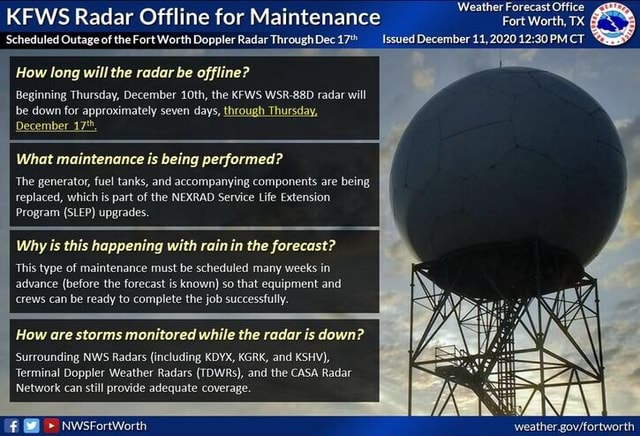 KFWS Radar Offline for Maintenance

Scheduled Outage of the Fort Worth Doppler Radar Through Dec 17th

Weather Forecast Office
Fort Worth, TX

Issued December 11, 2020 12:30 PM CT

NATIONAL WEATHER SERVICE

How long will the radar be offline?

Beginning Thursday, December 10th, the KFWS WSR-88D radar will be down for approximately seven days, through Thursday, December 17th.

What maintenance is being performed?

The generator, fuel tanks, and accompanying components are being replaced, which is part of the NEXRAD Service Life Extension Program (SLEP) upgrades.

Why is this happening with rain in the forecast?

This type of maintenance must be scheduled many weeks in advance (before the forecast is known) so that equipment and crews can be ready to complete the job successfully.

How are storms monitored while the radar is down?

Surrounding NWS Radars (including KDYX, KGRK, and KSHV), Terminal Doppler Weather Radars (TDWRs), and the CASA Radar Network can still provide adequate coverage.

NWSFortWorth

weather.gov/fortworth